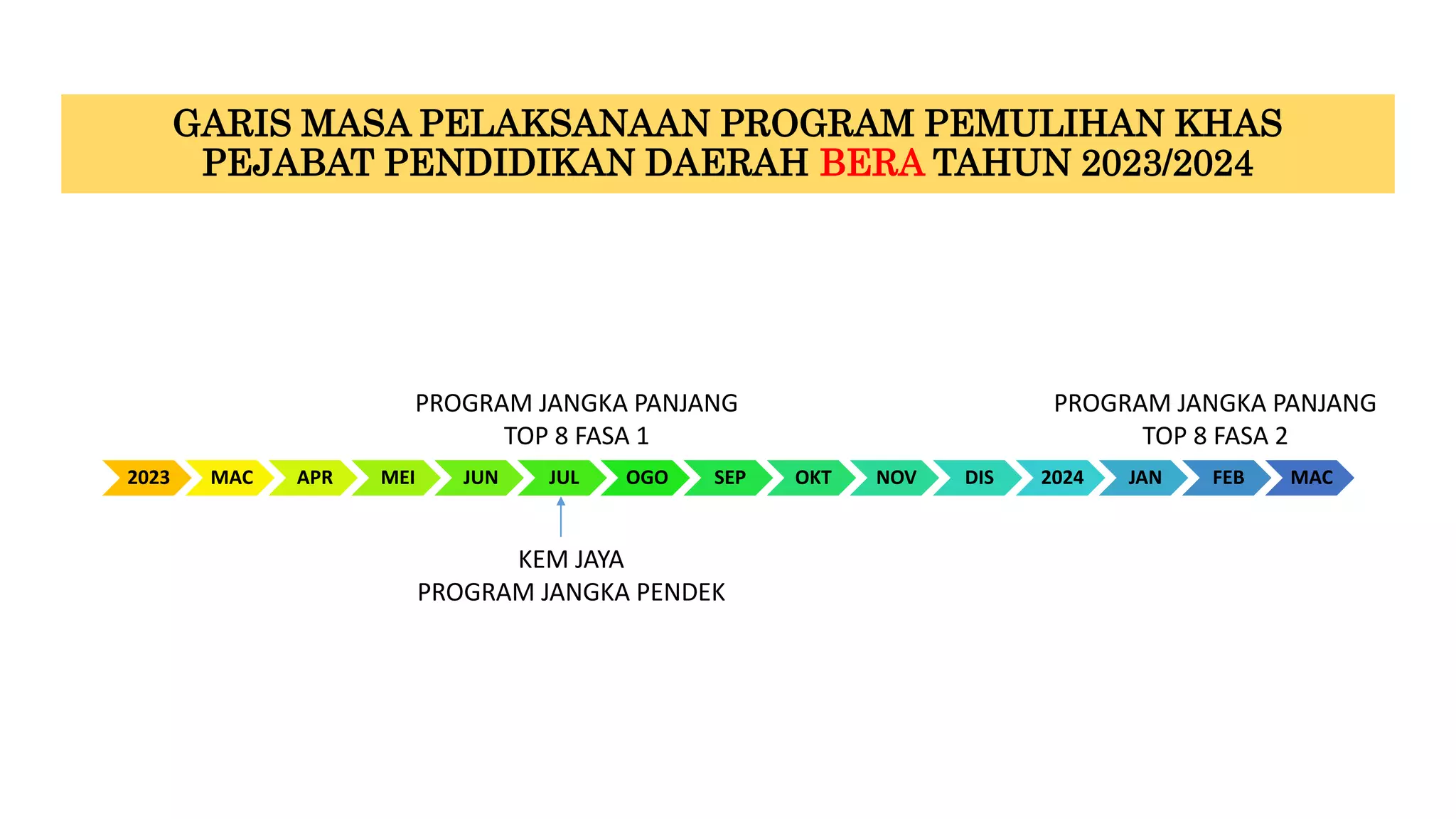 GARIS MASA PELAKSANAAN PROGRAM PEMULIHAN KHAS PEJABAT PENDIDIKAN DAERAH BERA TAHUN 2023/2024

PROGRAM JANGKA PANJANG
TOP 8 FASA 1

PROGRAM JANGKA PANJANG
TOP 8 FASA 2

2023 MAC APR MEI JUN JUL OGO SEP OKT NOV DIS 2024 JAN FEB MAC

KEM JAYA
PROGRAM JANGKA PENDEK